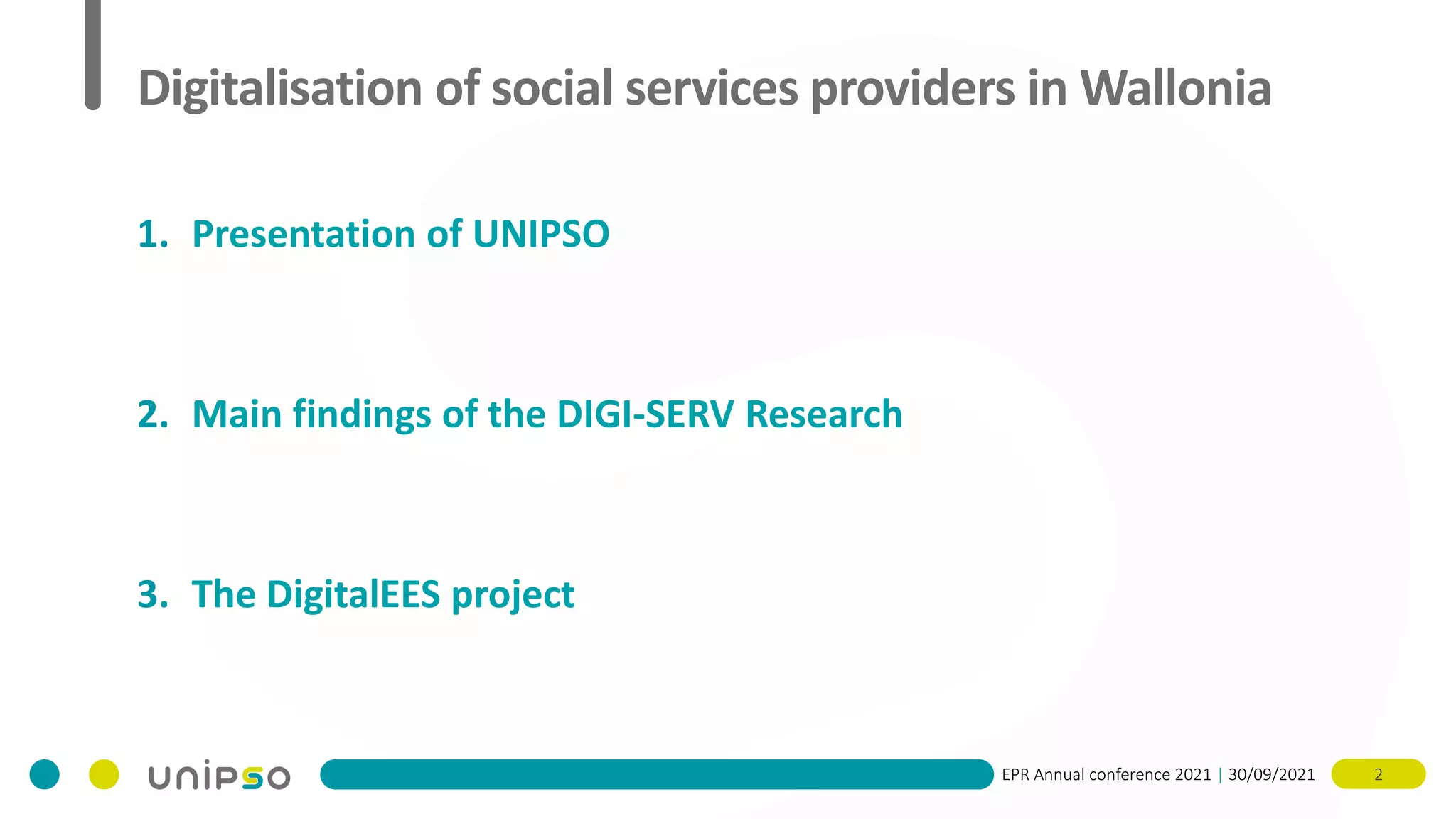 Digitalisation of social services providers in Wallonia

1. Presentation of UNIPSO

2. Main findings of the DIGI-SERV Research

3. The DigitalEES project

unipso

EPR Annual conference 2021 | 30/09/2021

2